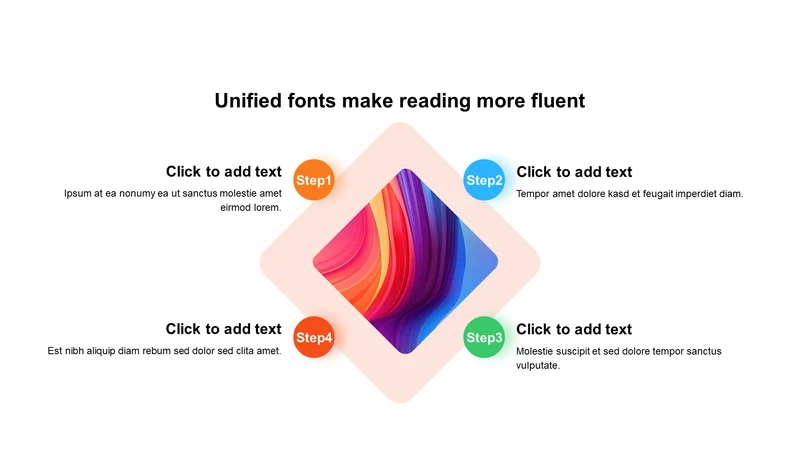 Unified fonts make reading more fluent

Click to add text

Ipsum at ea nonumy ea ut sanctus molestie amet eirmod lorem.

Step1

Step2

Click to add text

Tempor amet dolore kasd et feugait imperdiet diam.

Click to add text

Est nibh aliquip diam rebum sed dolor sed clita amet.

Step4

Step3

Click to add text

Molestie suscipit et sed dolore tempor sanctus vulputate.